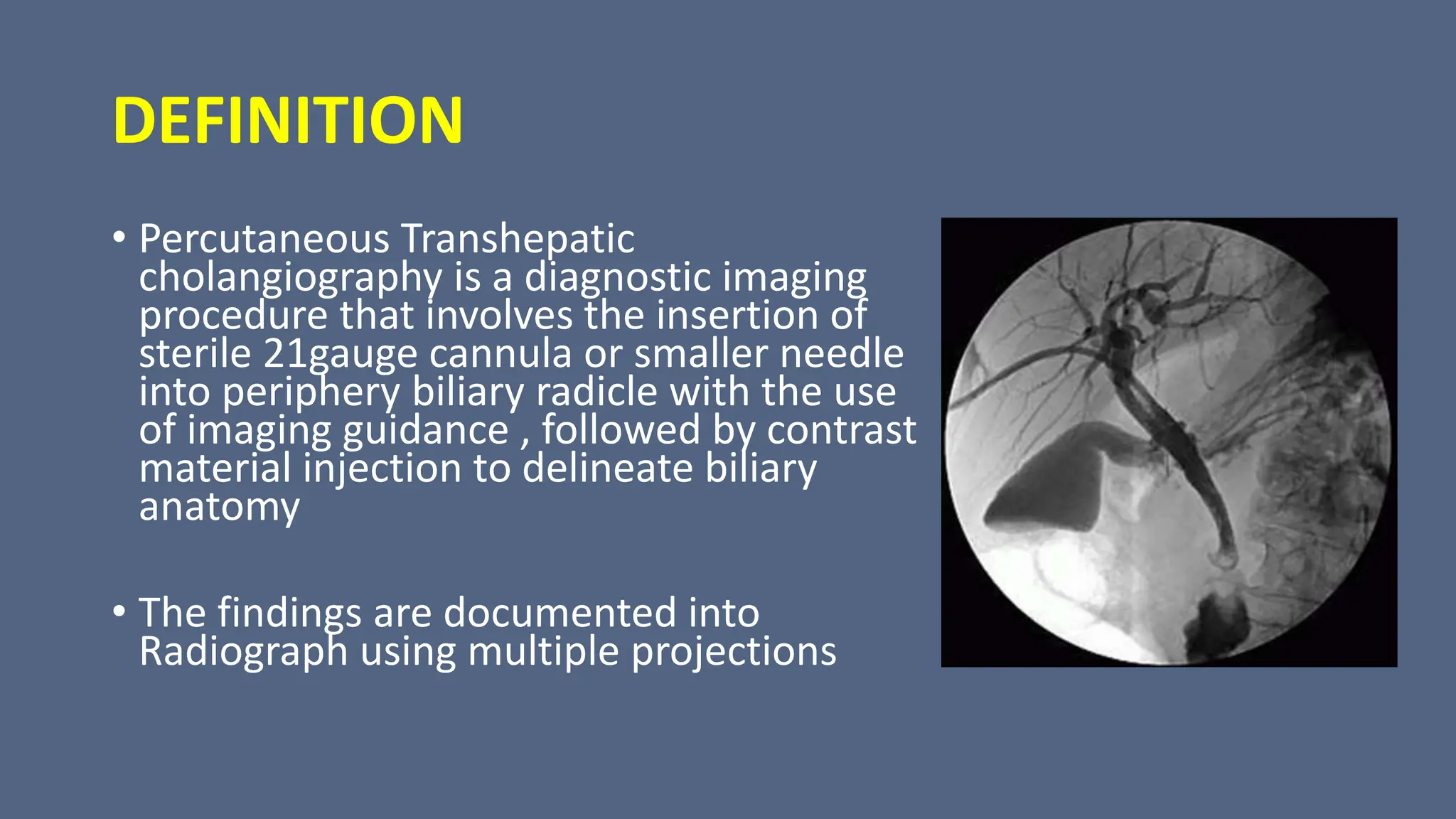 DEFINITION

• Percutaneous Transhepatic cholangiography is a diagnostic imaging procedure that involves the insertion of sterile 21gauge cannula or smaller needle into periphery biliary radicle with the use of imaging guidance , followed by contrast material injection to delineate biliary anatomy

• The findings are documented into Radiograph using multiple projections